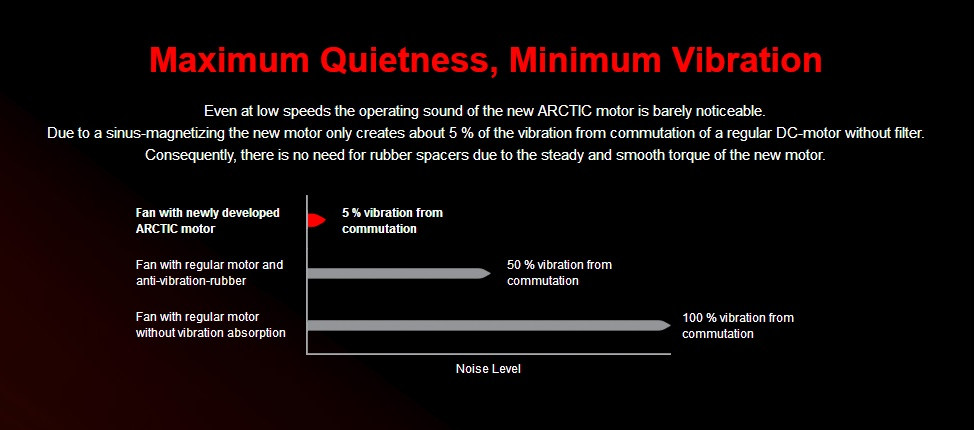 Maximum Quietness, Minimum Vibration

Even at low speeds the operating sound of the new ARCTIC motor is barely noticeable.
Due to a sinus-magnetizing the new motor only creates about 5 % of the vibration from commutation of a regular DC-motor without filter.
Consequently, there is no need for rubber spacers due to the steady and smooth torque of the new motor.

Fan with newly developed ARCTIC motor

5 % vibration from commutation

Fan with regular motor and anti-vibration-rubber

50 % vibration from commutation

Fan with regular motor without vibration absorption

100 % vibration from commutation

Noise Level